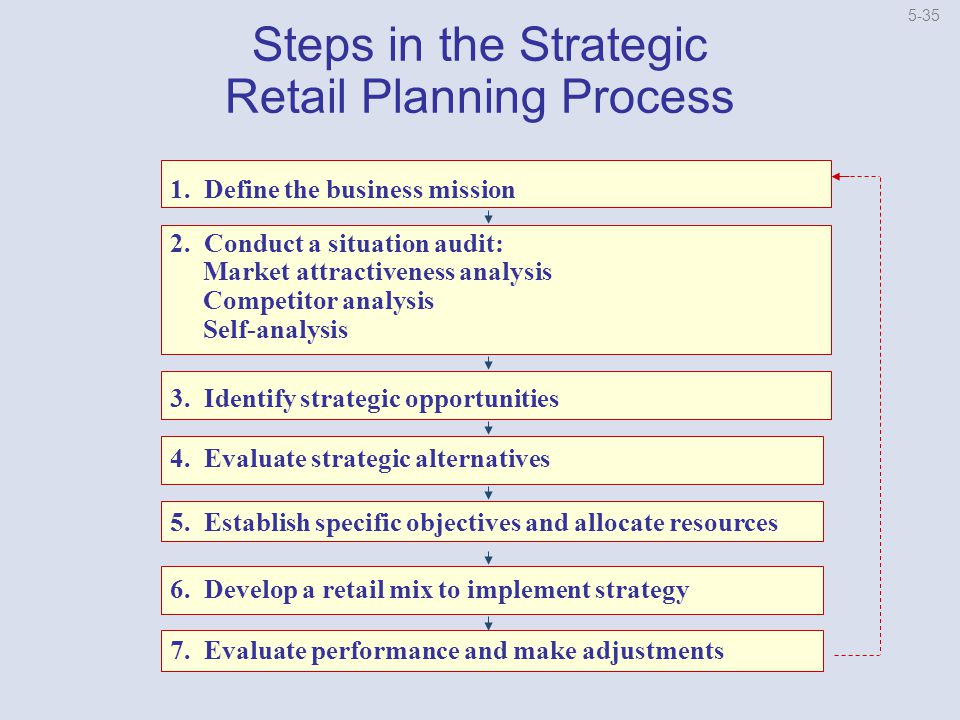 5-35

Steps in the Strategic Retail Planning Process

1. Define the business mission

2. Conduct a situation audit:
Market attractiveness analysis
Competitor analysis
Self-analysis

3. Identify strategic opportunities

4. Evaluate strategic alternatives

5. Establish specific objectives and allocate resources

6. Develop a retail mix to implement strategy

7. Evaluate performance and make adjustments